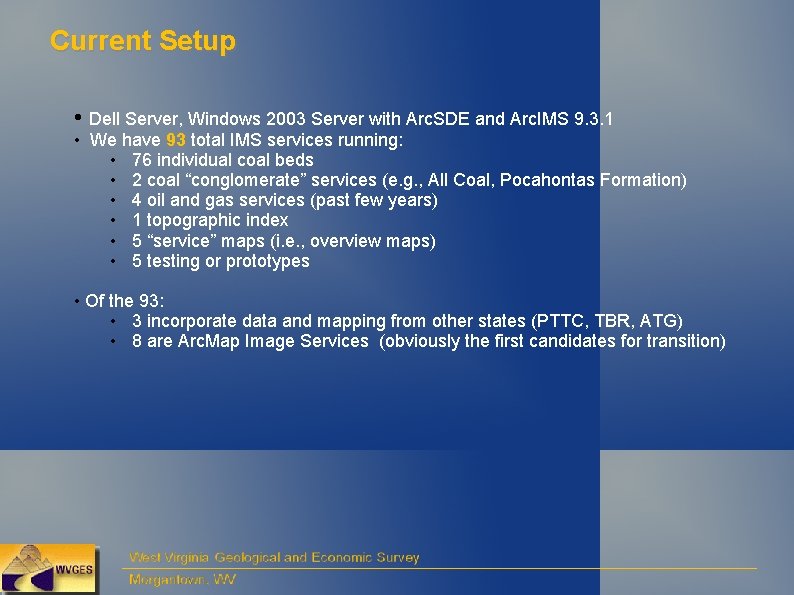 Current Setup

• Dell Server, Windows 2003 Server with ArcSDE and ArcIMS 9.3.1
• We have 93 total IMS services running:
  • 76 individual coal beds
  • 2 coal “conglomerate” services (e.g., All Coal, Pocahontas Formation)
  • 4 oil and gas services (past few years)
  • 1 topographic index
  • 5 “service” maps (i.e., overview maps)
  • 5 testing or prototypes

• Of the 93:
  • 3 incorporate data and mapping from other states (PTTC, TBR, ATG)
  • 8 are ArcMap Image Services (obviously the first candidates for transition)

WVGES

West Virginia Geological and Economic Survey
Morgantown, WV